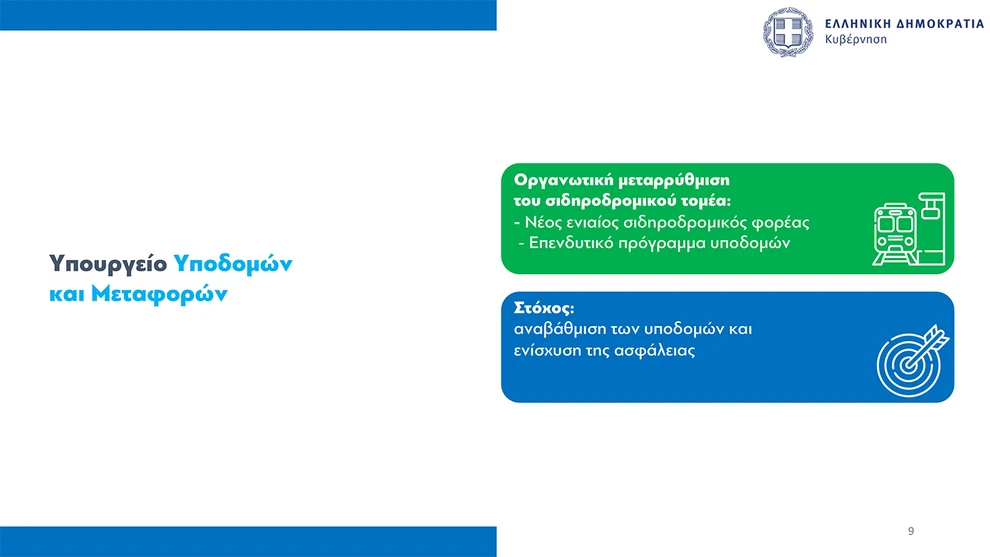 ΕΛΛΗΝΙΚΗ ΔΗΜΟΚΡΑΤΙΑ
Κυβέρνηση

Υπουργείο Υποδομών και Μεταφορών

Οργανωτική μεταρρύθμιση του σιδηροδρομικού τομέα:
- Νέος ενιαίος σιδηροδρομικός φορέας
- Επενδυτικό πρόγραμμα υποδομών

Στόχος:
αναβάθμιση των υποδομών και ενίσχυση της ασφάλειας

9